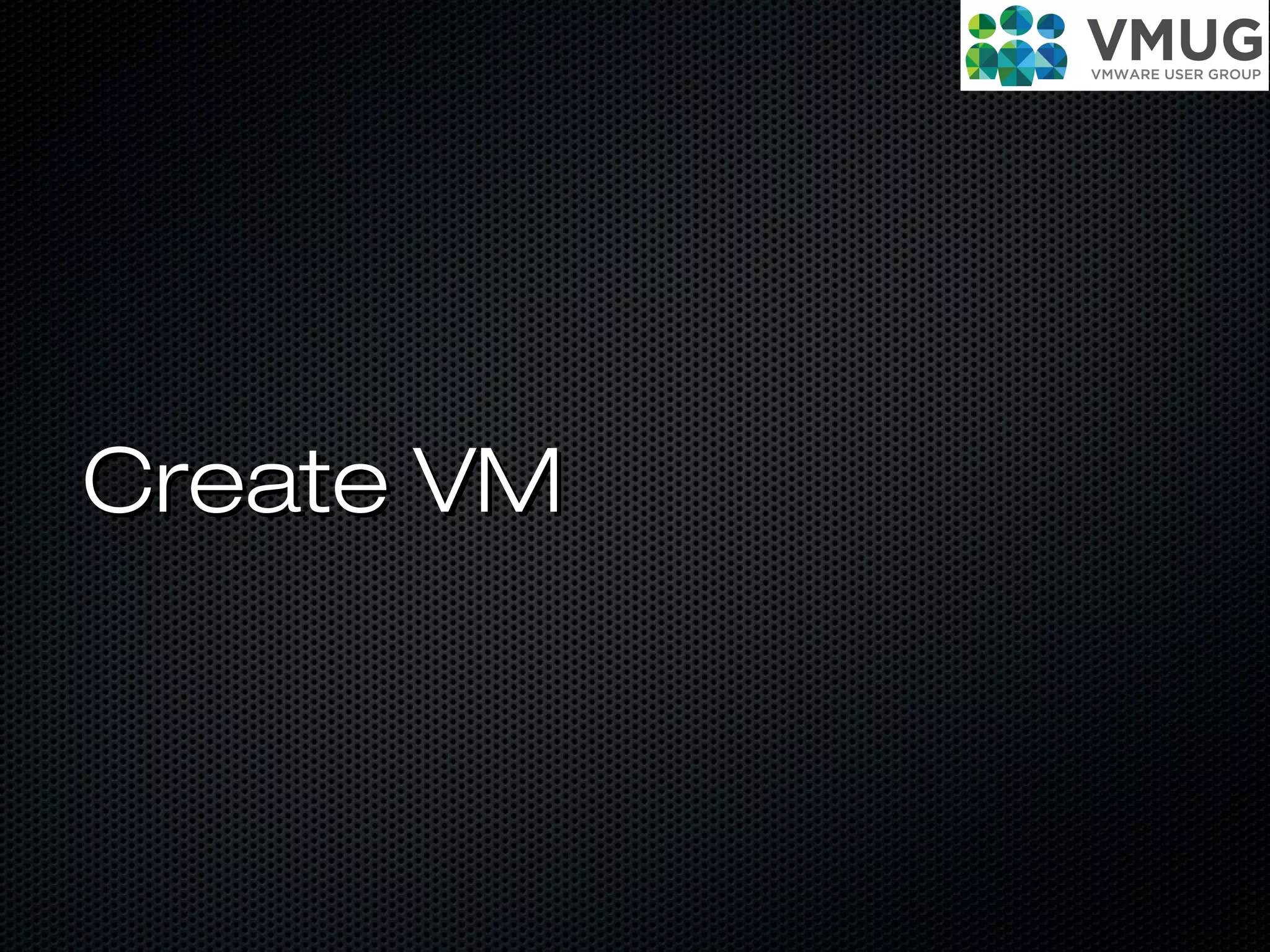 VMUG
VMWARE USER GROUP

Create VM